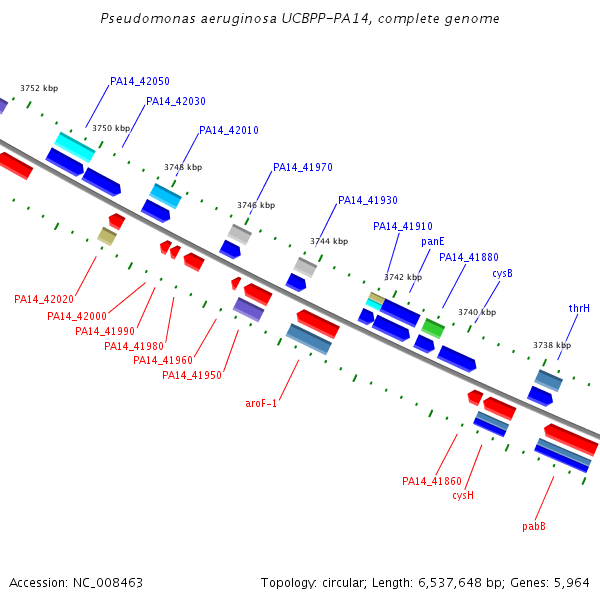 Pseudomonas aeruginosa UCBPP-PA14, complete genome

3752 kbp
PA14_42050
PA14_42030
3750 kbp
PA14_42010
3748 kbp
PA14_41970
3746 kbp
PA14_41930
3744 kbp
PA14_41910
panE
PA14_41880
3742 kbp
cysB
3740 kbp
thrH
3738 kbp

PA14_42020
PA14_42000
PA14_41990
PA14_41980
PA14_41960
PA14_41950
aroF-1
PA14_41860
cysH
pabB

Accession: NC_008463
Topology: circular; Length: 6,537,648 bp; Genes: 5,964